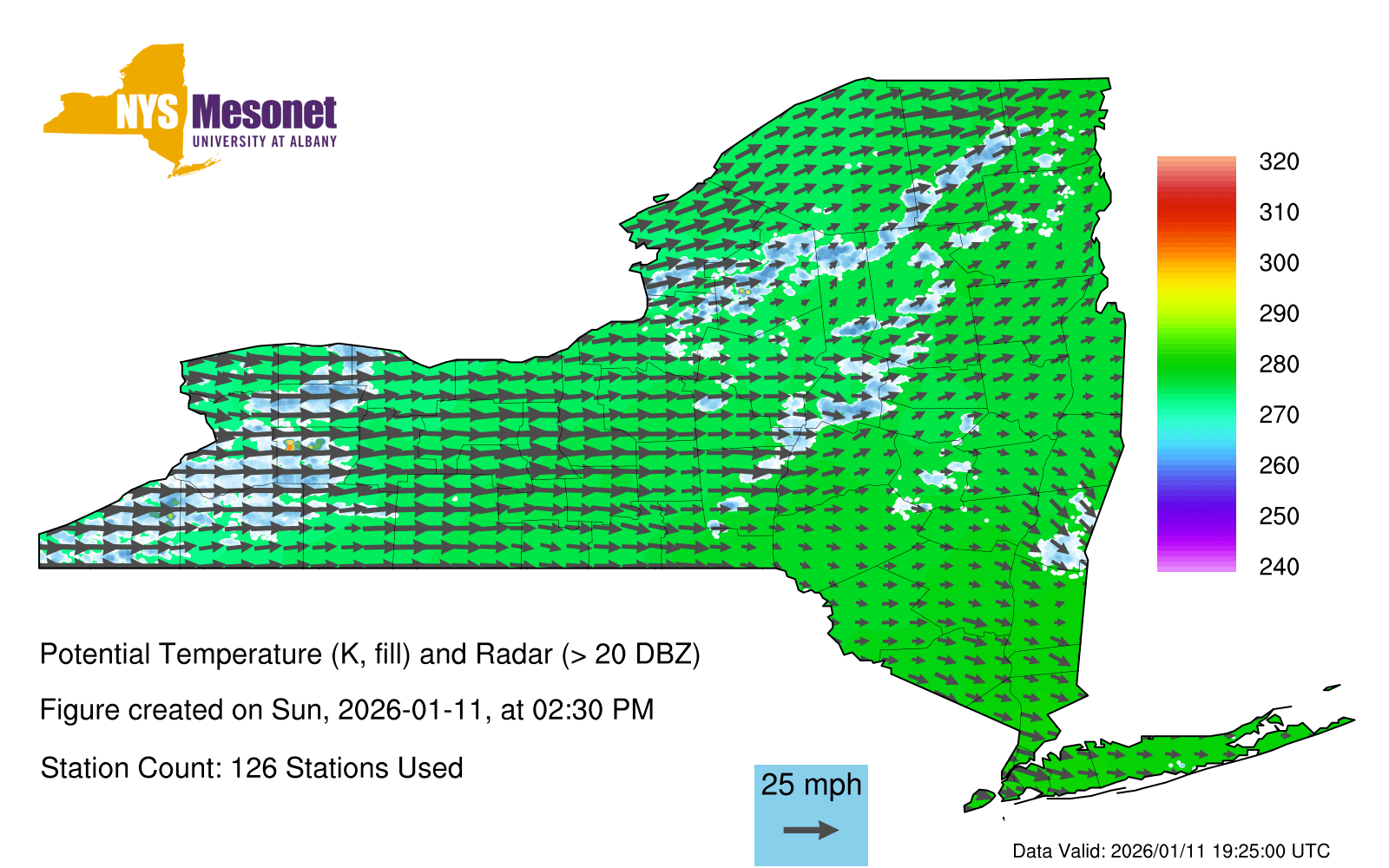 NYS Mesonet
UNIVERSITY AT ALBANY

320
310
300
290
280
270
260
250
240

Potential Temperature (K, fill) and Radar (> 20 DBZ)

Figure created on Sun, 2026-01-11, at 02:30 PM

Station Count: 126 Stations Used

25 mph

Data Valid: 2026/01/11 19:25:00 UTC